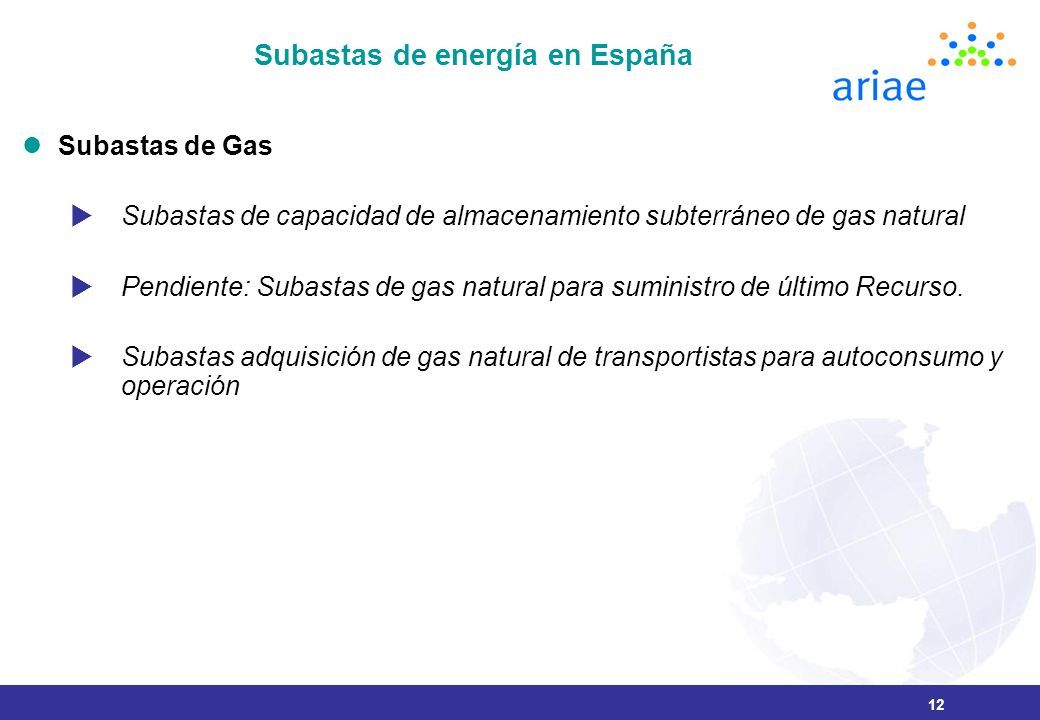 Subastas de energía en España

ariae

Subastas de Gas

Subastas de capacidad de almacenamiento subterráneo de gas natural

Pendiente: Subastas de gas natural para suministro de último Recurso.

Subastas adquisición de gas natural de transportistas para autoconsumo y operación

12